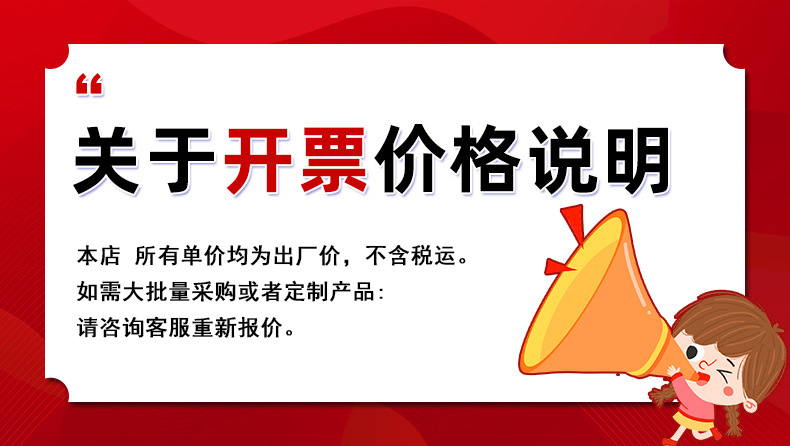 “

关于开票价格说明

本店 所有单价均为出厂价，不含税运。
如需大批量采购或者定制产品:
请咨询客服重新报价。